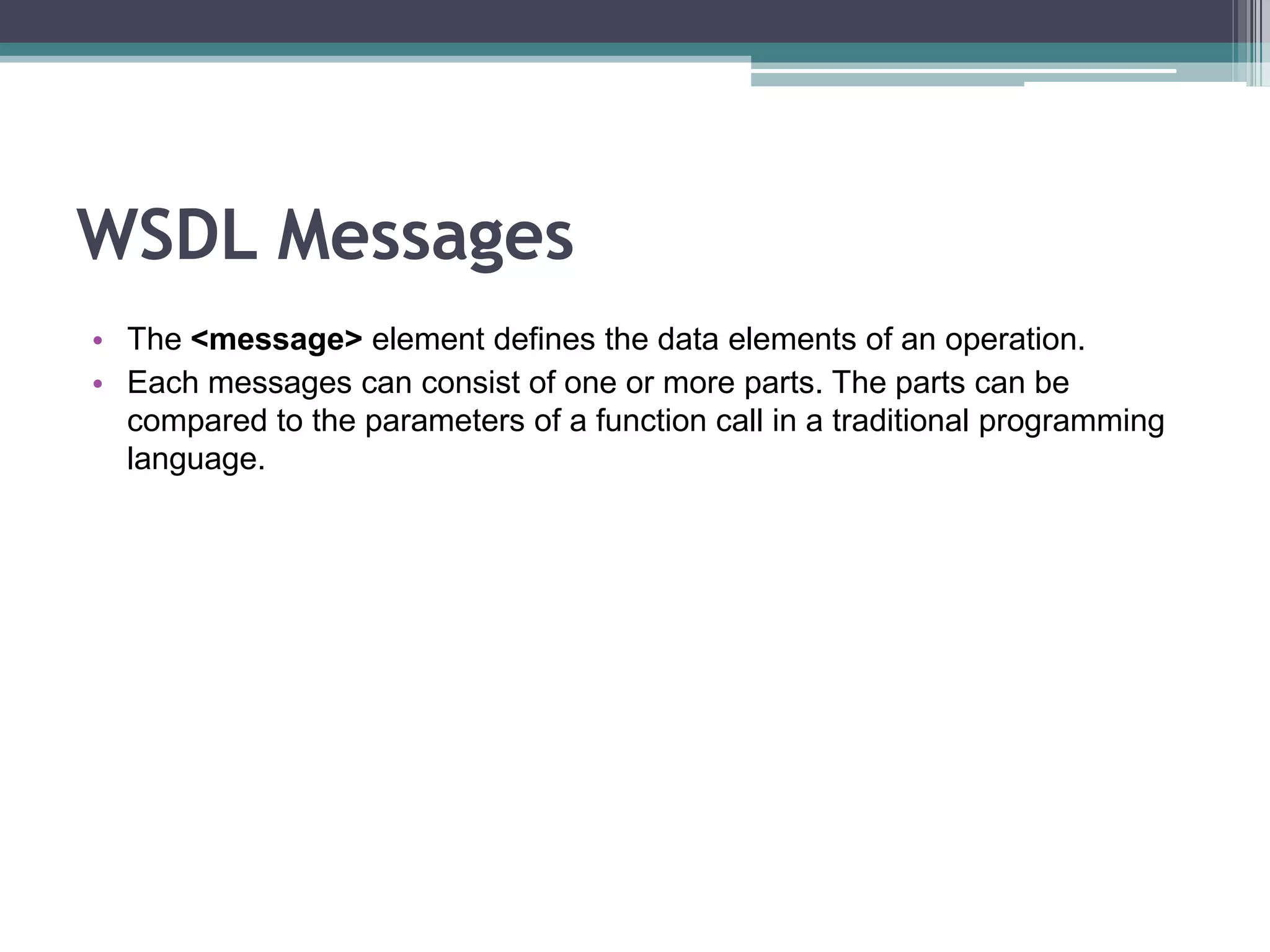 WSDL Messages

• The <message> element defines the data elements of an operation.
• Each messages can consist of one or more parts. The parts can be compared to the parameters of a function call in a traditional programming language.